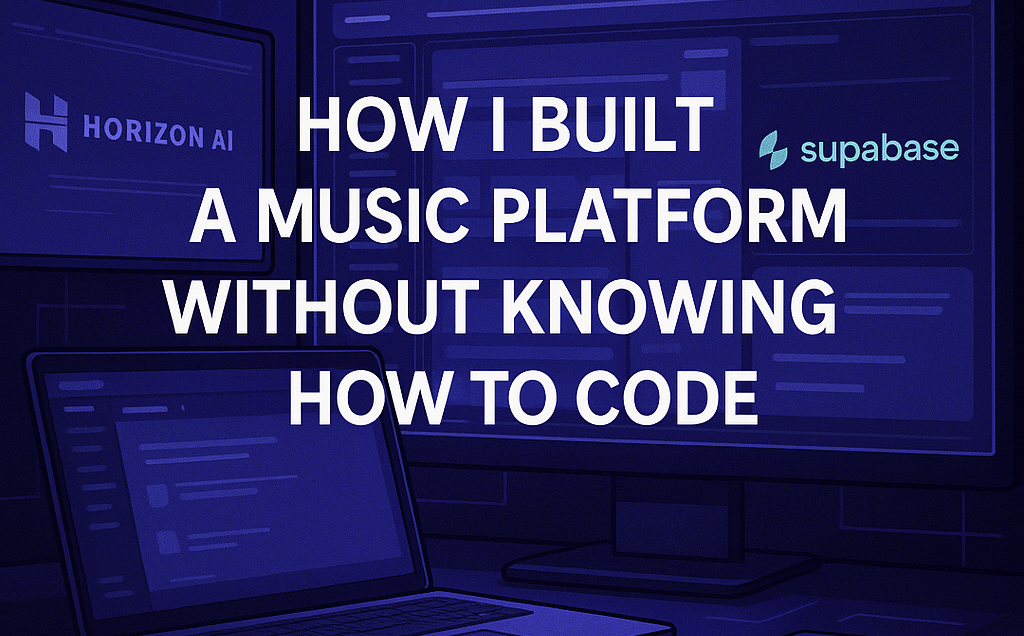 HORIZON AI

HOW I BUILT A MUSIC PLATFORM WITHOUT KNOWING HOW TO CODE

supabase